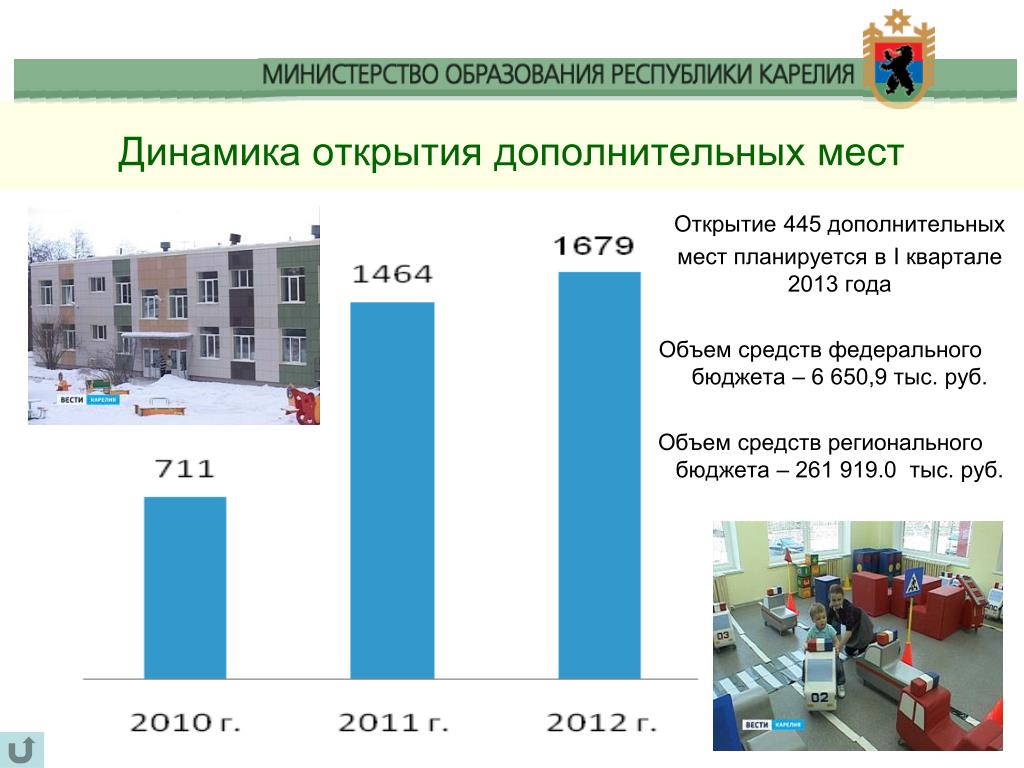 МИНИСТЕРСТВО ОБРАЗОВАНИЯ РЕСПУБЛИКИ КАРЕЛИЯ

Динамика открытия дополнительных мест

ВЕСТИ КАРЕЛИЯ

711

1464

1679

2010 г.

2011 г.

2012 г.

Открытие 445 дополнительных мест планируется в I квартале 2013 года

Объем средств федерального бюджета – 6 650,9 тыс. руб.

Объем средств регионального бюджета – 261 919.0 тыс. руб.

02

ВЕСТИ КАРЕЛИЯ